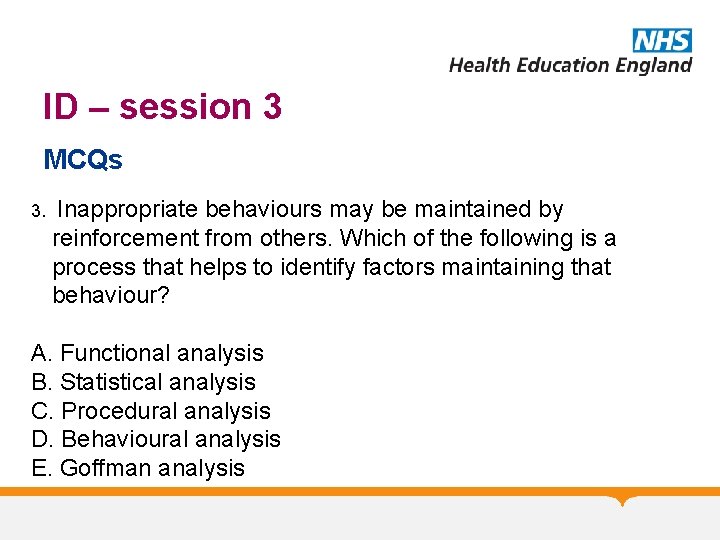 NHS
Health Education England

ID – session 3

MCQs

3. Inappropriate behaviours may be maintained by reinforcement from others. Which of the following is a process that helps to identify factors maintaining that behaviour?

A. Functional analysis
B. Statistical analysis
C. Procedural analysis
D. Behavioural analysis
E. Goffman analysis